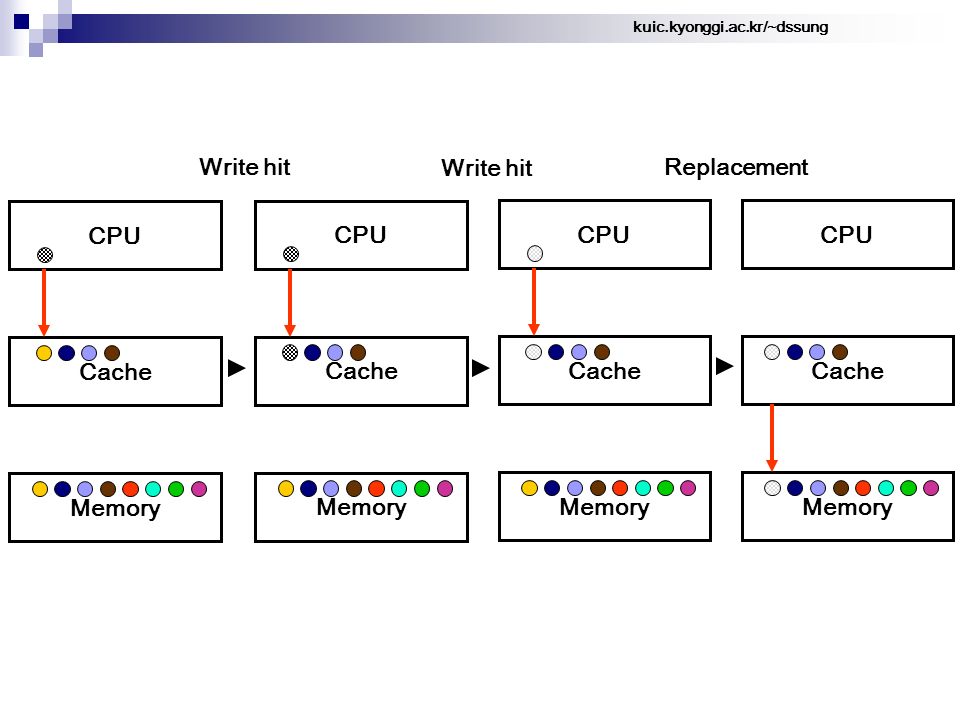 kuic.kyonggi.ac.kr/~dssung

Write hit

Write hit

Replacement

CPU

CPU

CPU

CPU

Cache

Cache

Cache

Cache

Memory

Memory

Memory

Memory